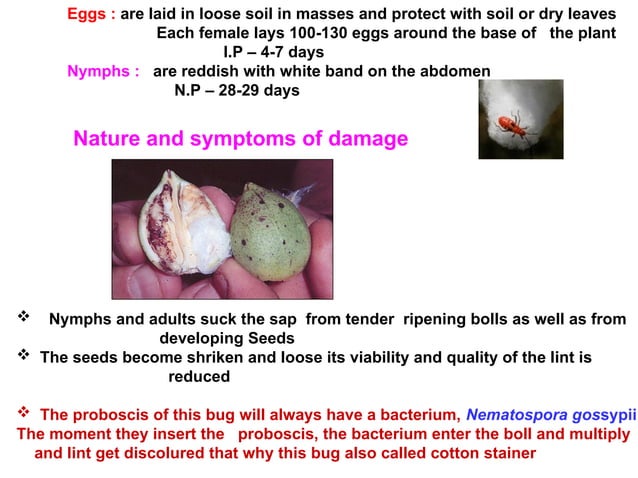 Eggs : are laid in loose soil in masses and protect with soil or dry leaves
Each female lays 100-130 eggs around the base of the plant
I.P – 4-7 days

Nymphs : are reddish with white band on the abdomen
N.P – 28-29 days

Nature and symptoms of damage

❖ Nymphs and adults suck the sap from tender ripening bolls as well as from developing Seeds
❖ The seeds become shriken and loose its viability and quality of the lint is reduced

❖ The proboscis of this bug will always have a bacterium, Nematospora gossypii
The moment they insert the proboscis, the bacterium enter the boll and multiply and lint get discoloured that why this bug also called cotton stainer